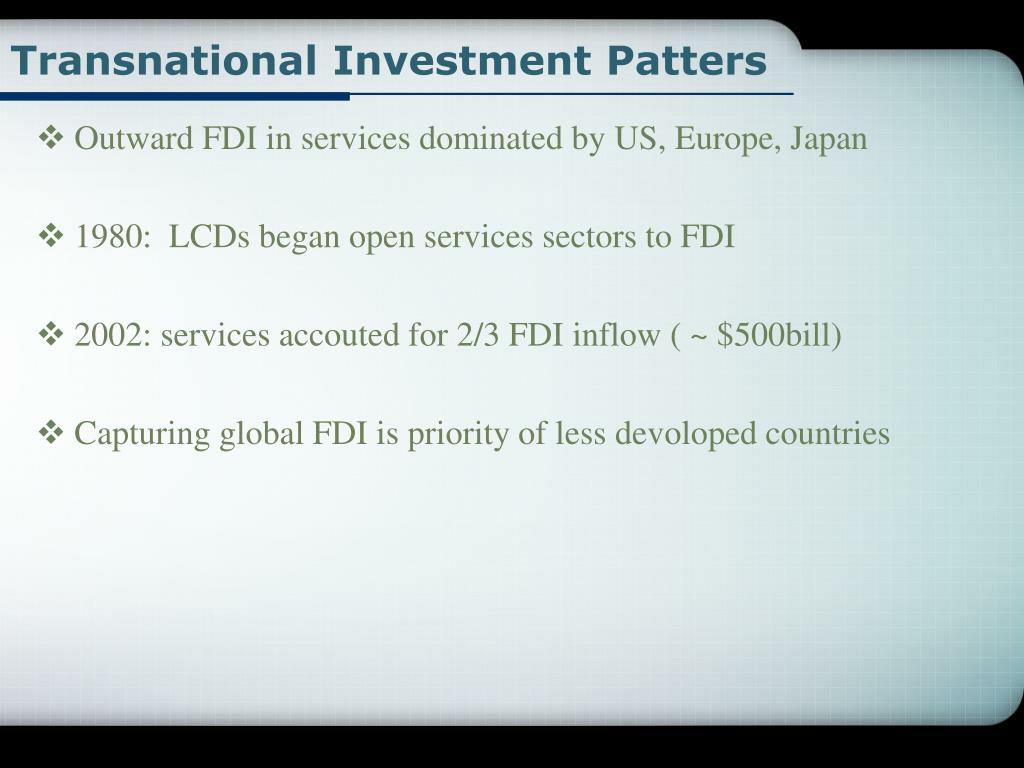 Transnational Investment Patters

❖ Outward FDI in services dominated by US, Europe, Japan

❖ 1980: LCDs began open services sectors to FDI

❖ 2002: services accouted for 2/3 FDI inflow ( ~ \$500bill)

❖ Capturing global FDI is priority of less devoloped countries